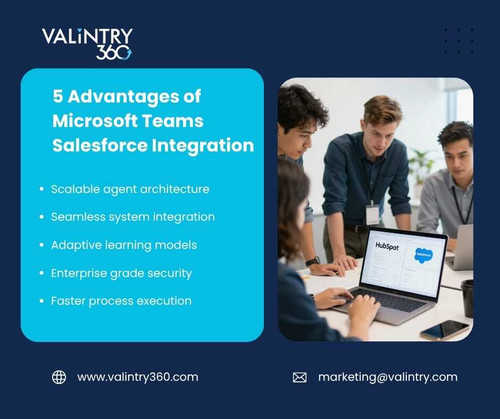 VALiNTRY 360

5 Advantages of Microsoft Teams Salesforce Integration

• Scalable agent architecture
• Seamless system integration
• Adaptive learning models
• Enterprise grade security
• Faster process execution

HubSpot

salesforce

www.valintry360.com

marketing@valintry.com